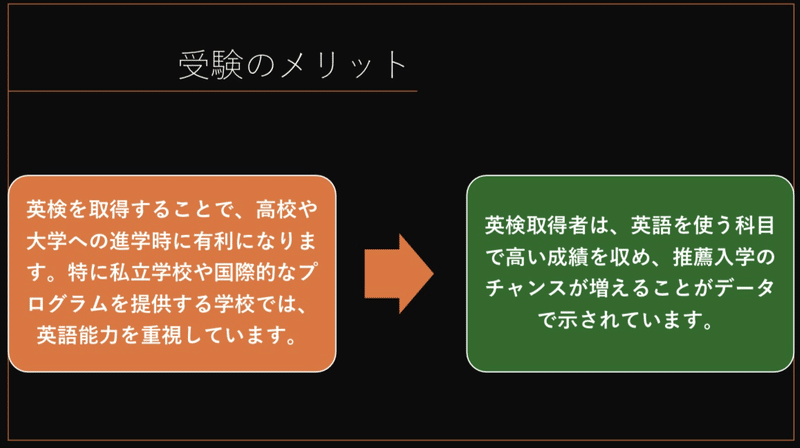 受験のメリット

英検を取得することで、高校や大学への進学時に有利になります。特に私立学校や国際的なプログラムを提供する学校では、英語能力を重視しています。

英検取得者は、英語を使う科目で高い成績を収め、推薦入学のチャンスが増えることがデータで示されています。